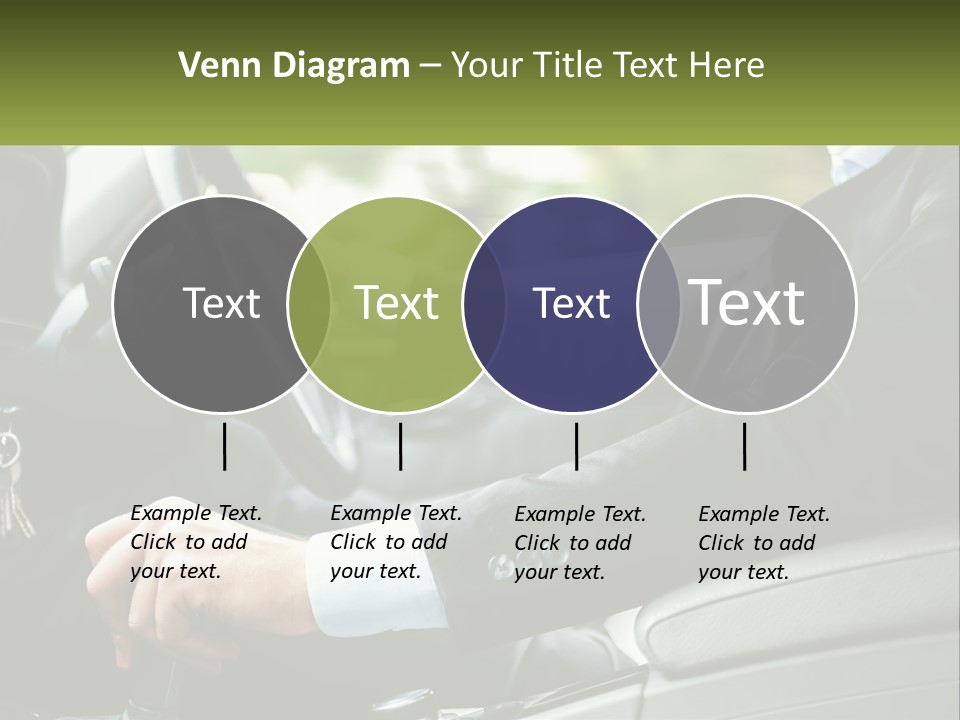 Venn Diagram – Your Title Text Here

Text

Text

Text

Text

Example Text. Click to add your text.

Example Text. Click to add your text.

Example Text. Click to add your text.

Example Text. Click to add your text.